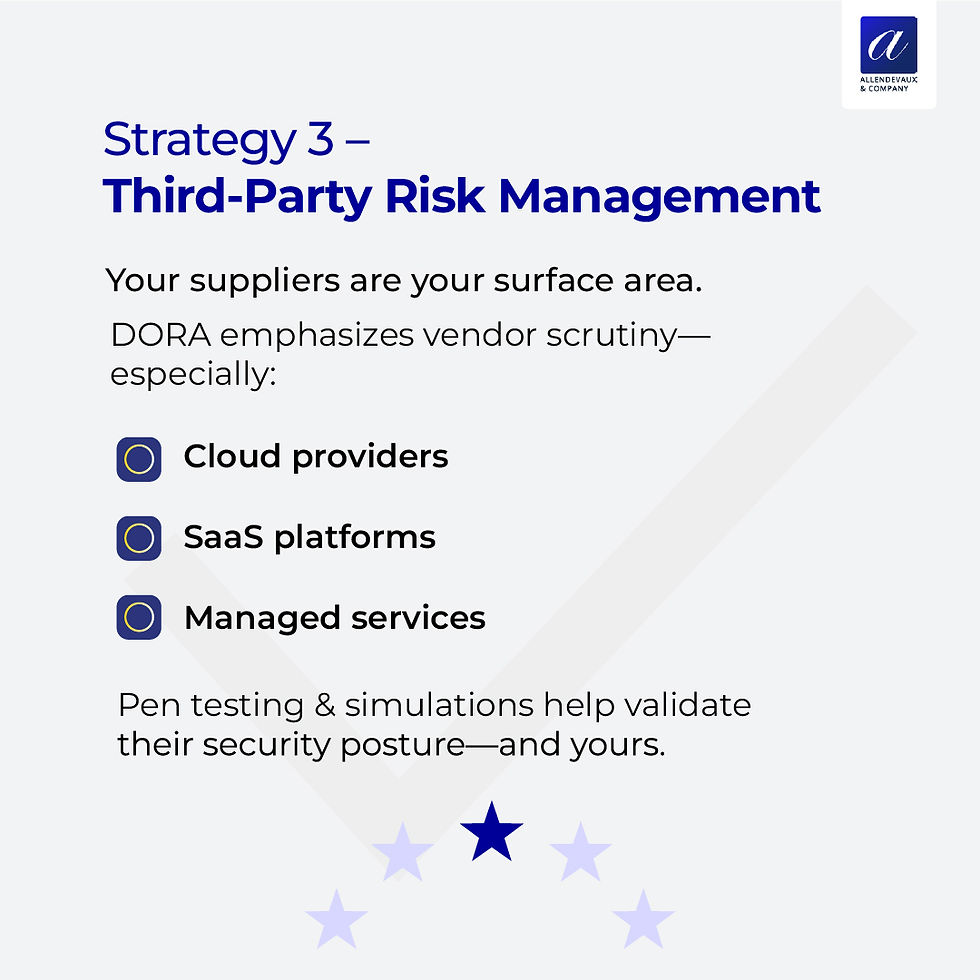 a
ALLENDEVAUX & COMPANY

Strategy 3 –
Third-Party Risk Management

Your suppliers are your surface area.

DORA emphasizes vendor scrutiny—especially:

Cloud providers

SaaS platforms

Managed services

Pen testing & simulations help validate their security posture—and yours.